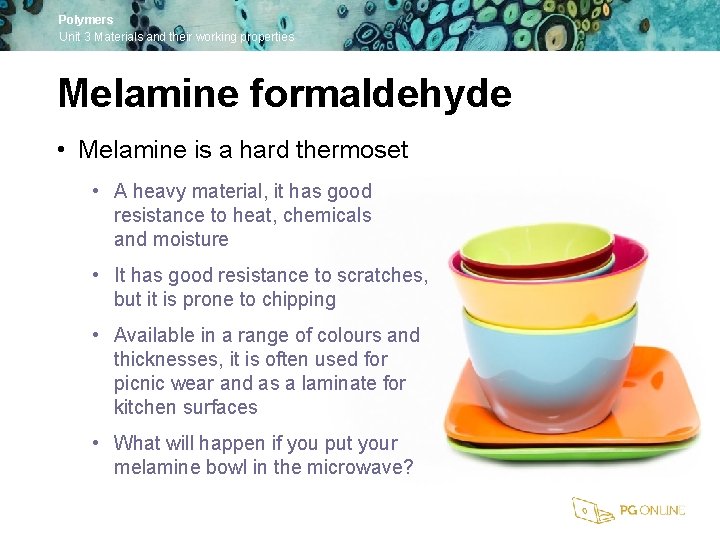 Polymers
Unit 3 Materials and their working properties

Melamine formaldehyde

• Melamine is a hard thermoset

• A heavy material, it has good resistance to heat, chemicals and moisture

• It has good resistance to scratches, but it is prone to chipping

• Available in a range of colours and thicknesses, it is often used for picnic wear and as a laminate for kitchen surfaces

• What will happen if you put your melamine bowl in the microwave?

PG ONLINE